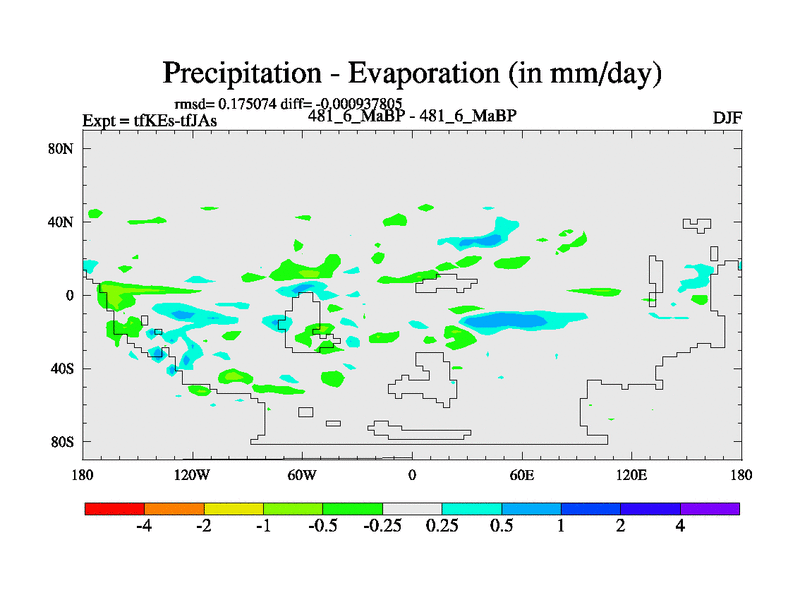 Precipitation - Evaporation (in mm/day)

rmsd= 0.175074 diff= -0.000937805

Expt = tfKEs-tfJAs

481_6_MaBP - 481_6_MaBP

DJF

80N
40N
0
40S
80S

180
120W
60W
0
60E
120E
180

-4
-2
-1
-0.5
-0.25
0.25
0.5
1
2
4